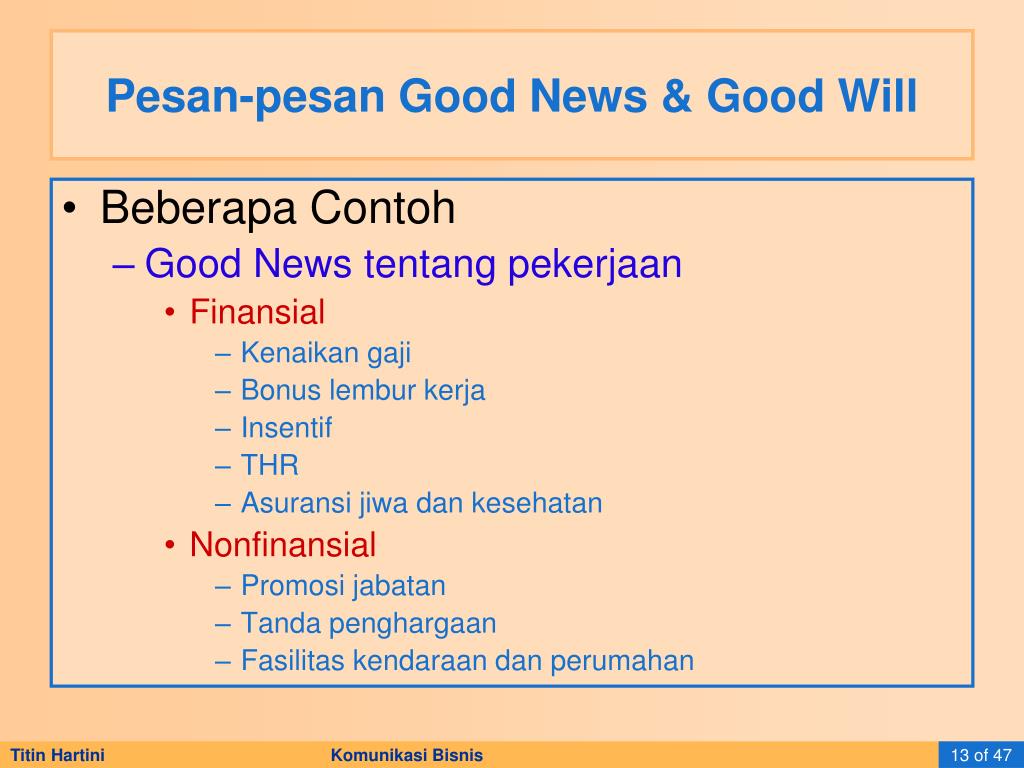 Pesan-pesan Good News & Good Will

• Beberapa Contoh
– Good News tentang pekerjaan
• Finansial
– Kenaikan gaji
– Bonus lembur kerja
– Insentif
– THR
– Asuransi jiwa dan kesehatan
• Nonfinansial
– Promosi jabatan
– Tanda penghargaan
– Fasilitas kendaraan dan perumahan

Titin Hartini
Komunikasi Bisnis
13 of 47